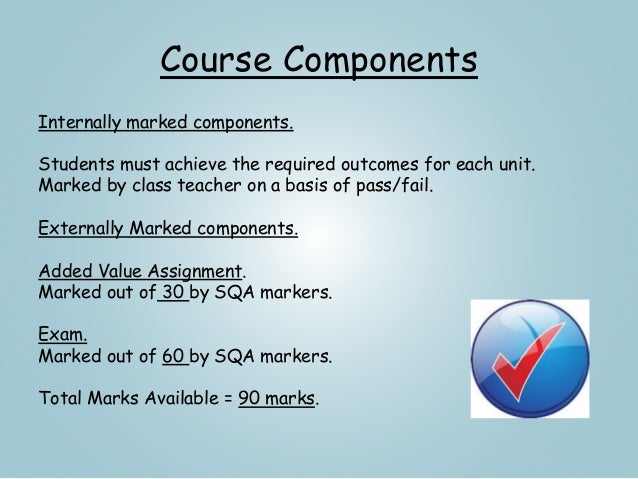 Course Components

Internally marked components.

Students must achieve the required outcomes for each unit. Marked by class teacher on a basis of pass/fail.

Externally Marked components.

Added Value Assignment.
Marked out of 30 by SQA markers.

Exam.
Marked out of 60 by SQA markers.

Total Marks Available = 90 marks.